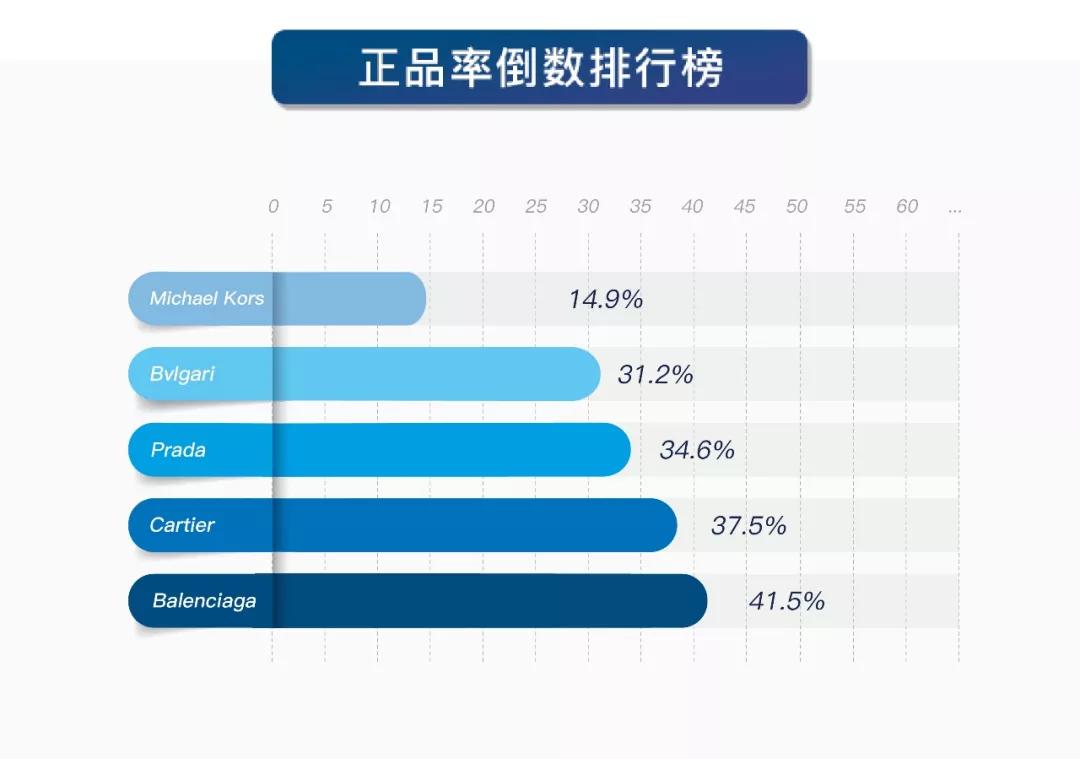 正品率倒数排行榜

0 5 10 15 20 25 30 35 40 45 50 55 60 ...

Michael Kors 14.9%
Bvlgari 31.2%
Prada 34.6%
Cartier 37.5%
Balenciaga 41.5%